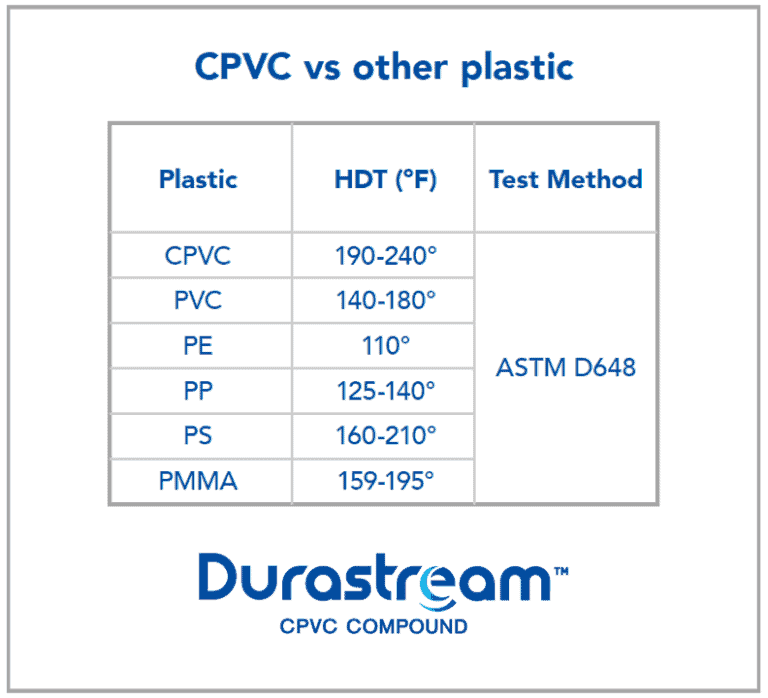 CPVC vs other plastic

| Plastic | HDT (°F) | Test Method |
|---|---|---|
| CPVC | 190-240° | ASTM D648 |
| PVC | 140-180° | |
| PE | 110° | |
| PP | 125-140° | |
| PS | 160-210° | |
| PMMA | 159-195° | |

Durastream™
CPVC COMPOUND